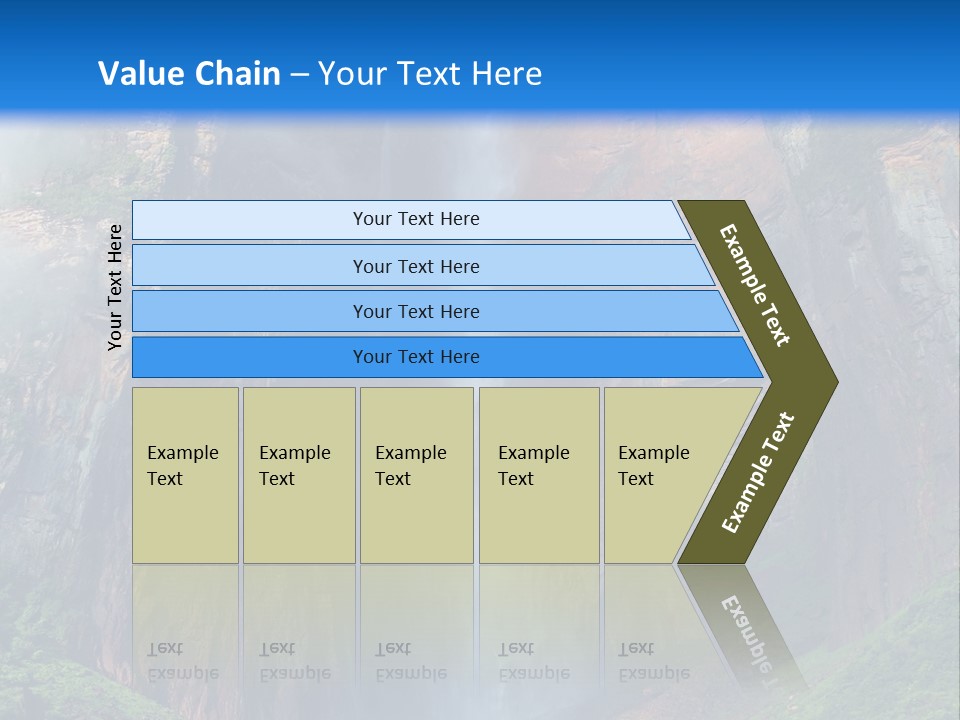 Value Chain – Your Text Here

Your Text Here

Your Text Here

Your Text Here

Your Text Here

Your Text Here

Example Text

Example Text

Example Text

Example Text

Example Text

Example Text

Example Text